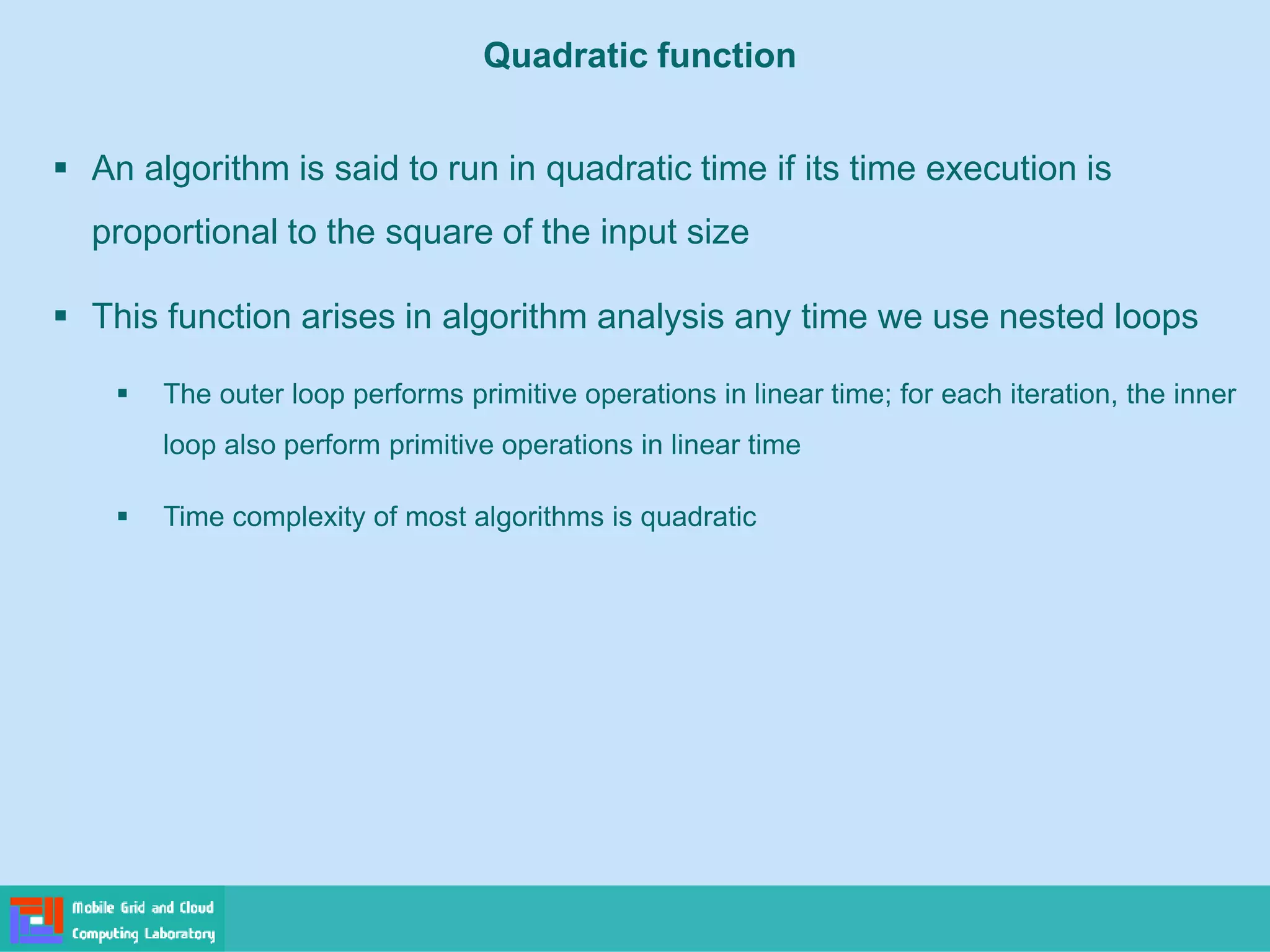 Quadratic function

▪ An algorithm is said to run in quadratic time if its time execution is proportional to the square of the input size

▪ This function arises in algorithm analysis any time we use nested loops

▪ The outer loop performs primitive operations in linear time; for each iteration, the inner loop also perform primitive operations in linear time

▪ Time complexity of most algorithms is quadratic

Mobile Grid and Cloud Computing Laboratory